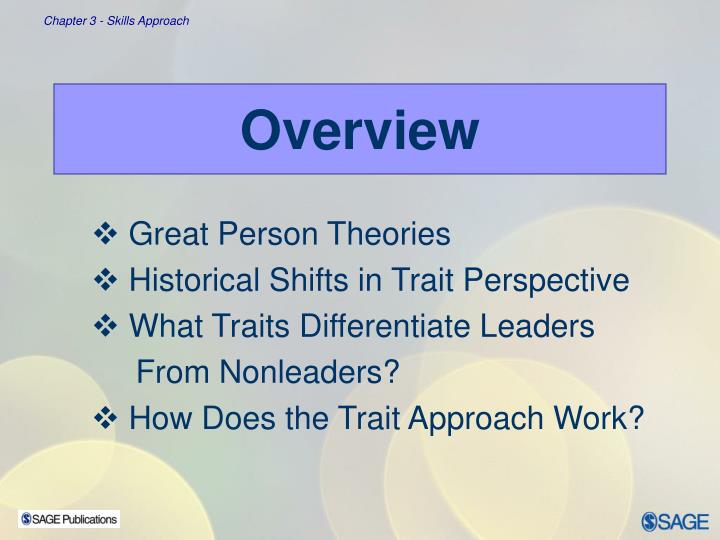 Chapter 3 - Skills Approach

Overview

❖ Great Person Theories
❖ Historical Shifts in Trait Perspective
❖ What Traits Differentiate Leaders From Nonleaders?
❖ How Does the Trait Approach Work?

SAGE Publications

SAGE